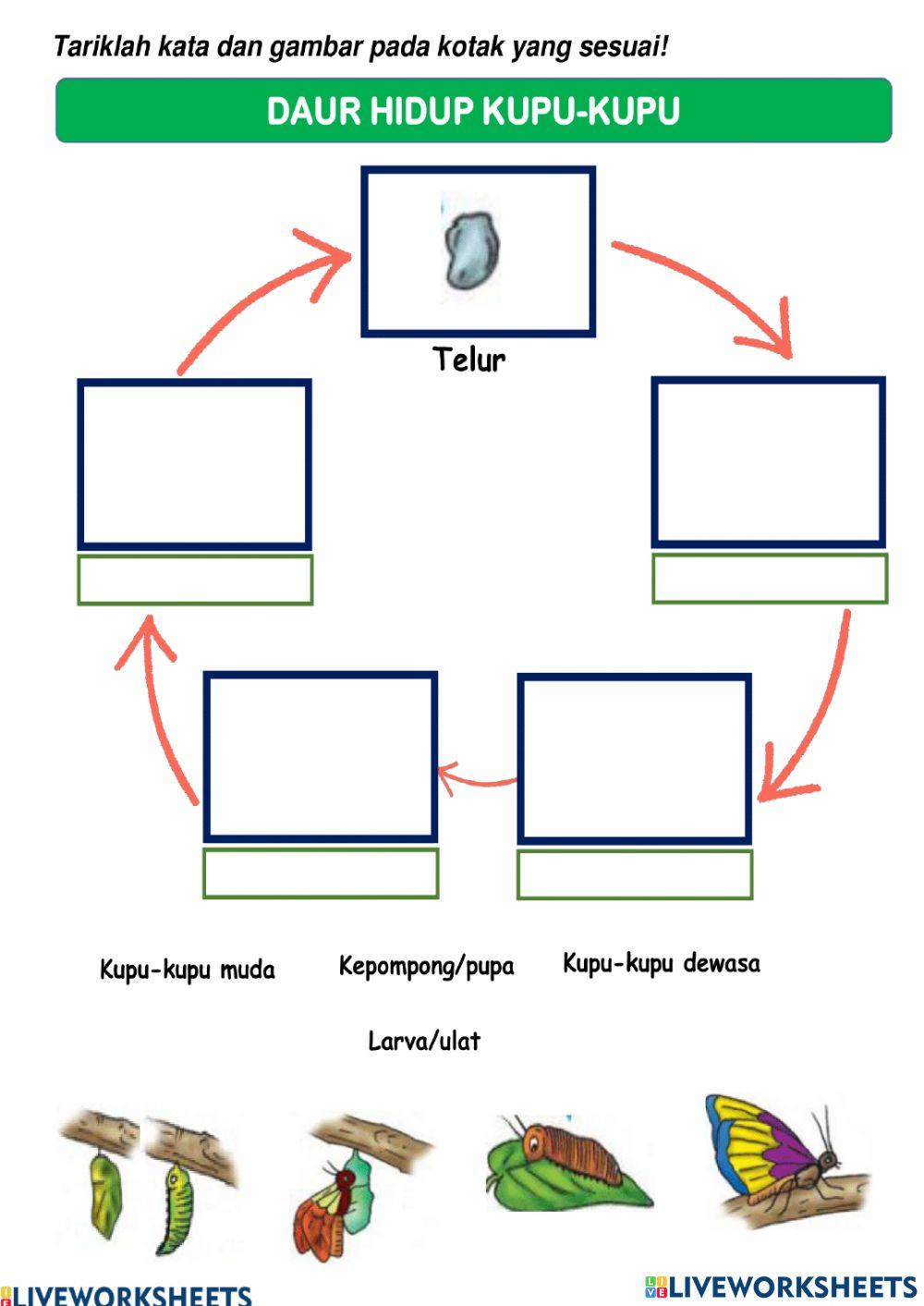 Tariklah kata dan gambar pada kotak yang sesuai!

DAUR HIDUP KUPU-KUPU

Telur

Kupu-kupu muda

Kepompong/pupa

Kupu-kupu dewasa

Larva/ulat

LIVEWORKSHEETS

LIVEWORKSHEETS